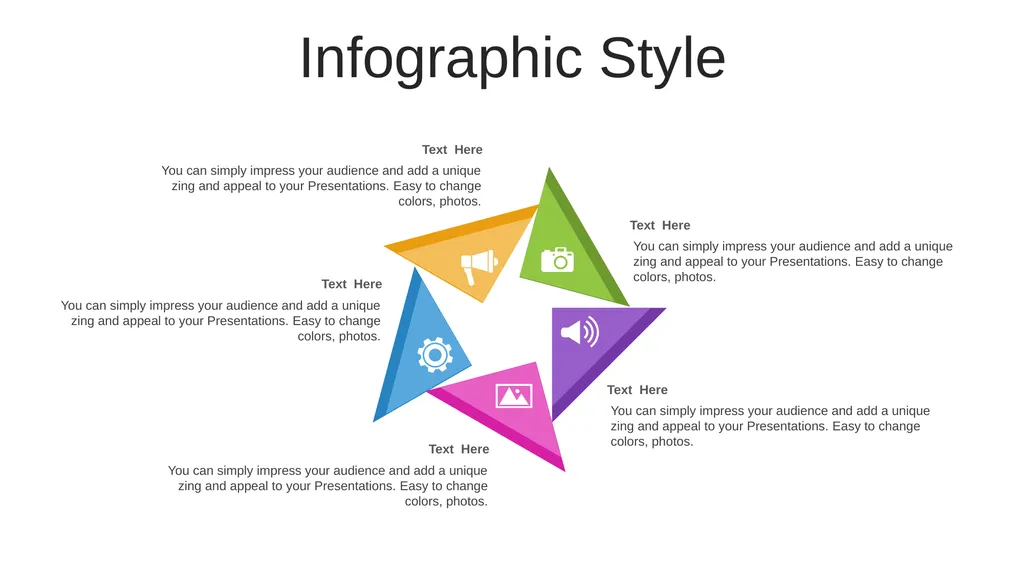 Infographic Style

Text Here

You can simply impress your audience and add a unique zing and appeal to your Presentations. Easy to change colors, photos.

Text Here

You can simply impress your audience and add a unique zing and appeal to your Presentations. Easy to change colors, photos.

Text Here

You can simply impress your audience and add a unique zing and appeal to your Presentations. Easy to change colors, photos.

Text Here

You can simply impress your audience and add a unique zing and appeal to your Presentations. Easy to change colors, photos.

Text Here

You can simply impress your audience and add a unique zing and appeal to your Presentations. Easy to change colors, photos.